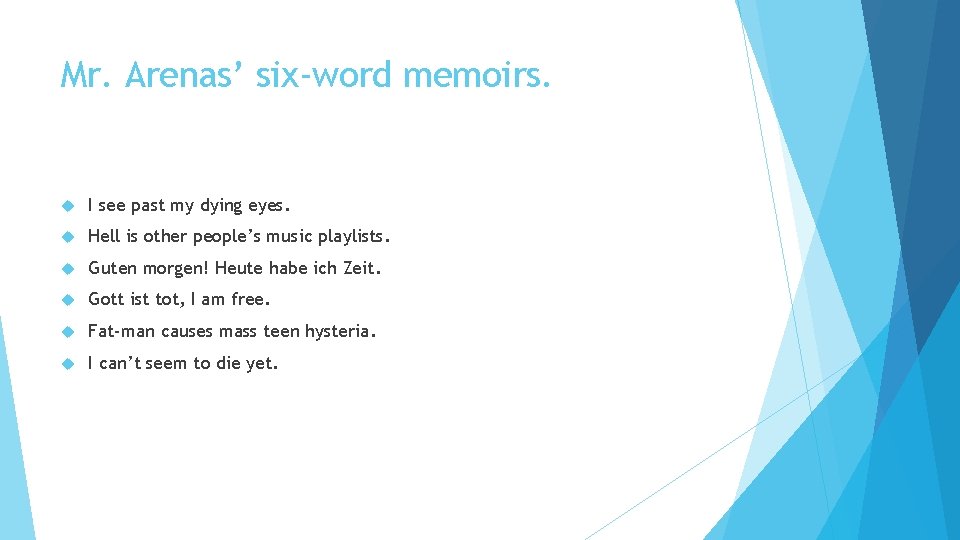 Mr. Arenas’ six-word memoirs.

I see past my dying eyes.

Hell is other people’s music playlists.

Guten morgen! Heute habe ich Zeit.

Gott ist tot, I am free.

Fat-man causes mass teen hysteria.

I can’t seem to die yet.